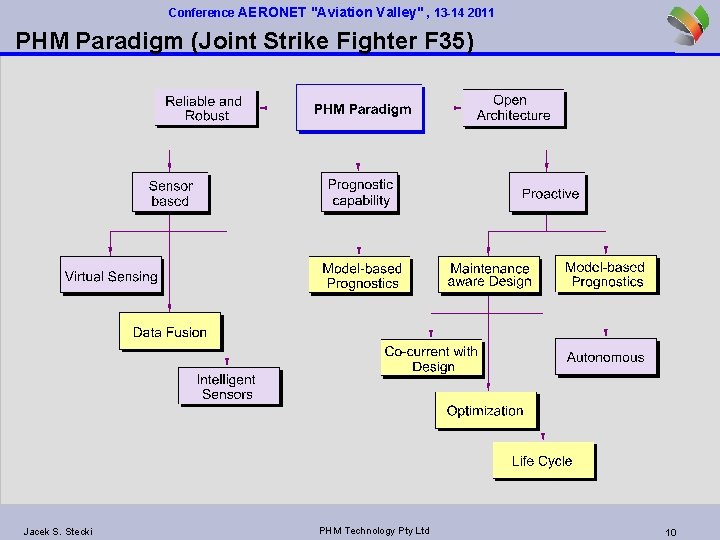 Conference AERONET "Aviation Valley" , 13-14 2011

PHM Paradigm (Joint Strike Fighter F35)

Reliable and Robust

PHM Paradigm

Open Architecture

Sensor based

Prognostic capability

Proactive

Virtual Sensing

Model-based Prognostics

Maintenance aware Design

Model-based Prognostics

Data Fusion

Co-current with Design

Autonomous

Intelligent Sensors

Optimization

Life Cycle

Jacek S. Stecki

PHM Technology Pty Ltd

10